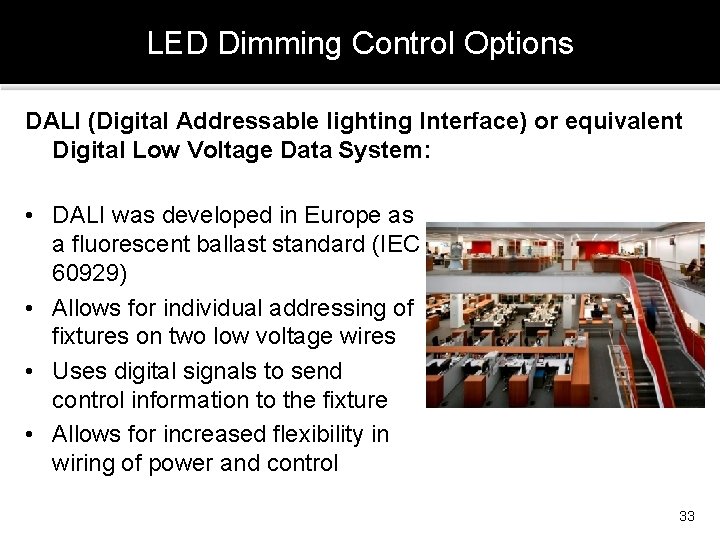 LED Dimming Control Options

DALI (Digital Addressable lighting Interface) or equivalent Digital Low Voltage Data System:

• DALI was developed in Europe as a fluorescent ballast standard (IEC 60929)
• Allows for individual addressing of fixtures on two low voltage wires
• Uses digital signals to send control information to the fixture
• Allows for increased flexibility in wiring of power and control

33